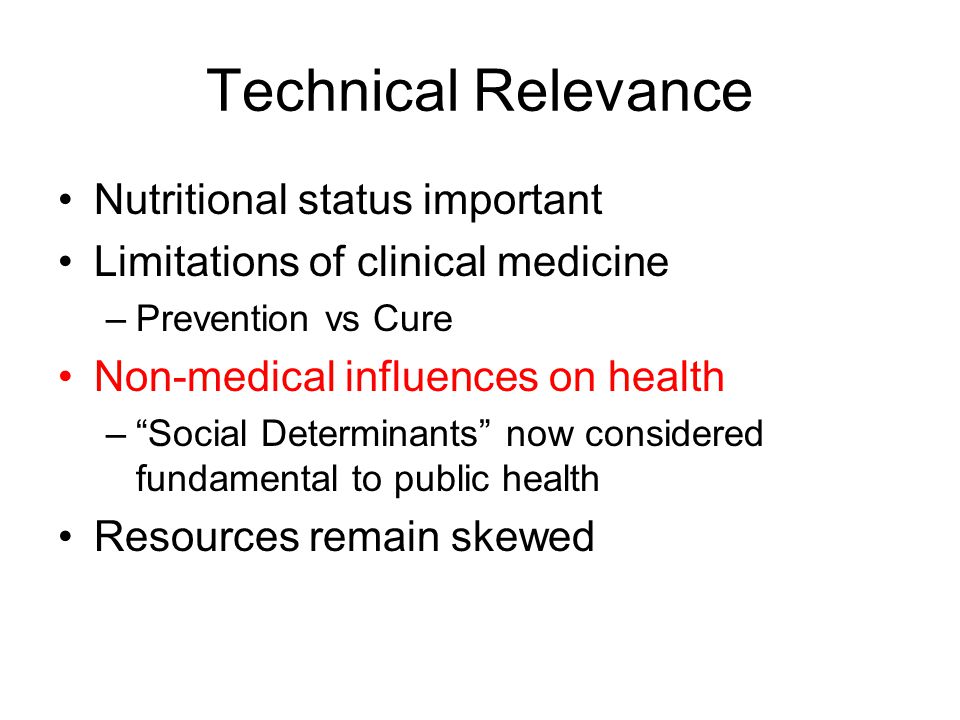 Technical Relevance

• Nutritional status important
• Limitations of clinical medicine
– Prevention vs Cure
• Non-medical influences on health
– “Social Determinants” now considered fundamental to public health
• Resources remain skewed